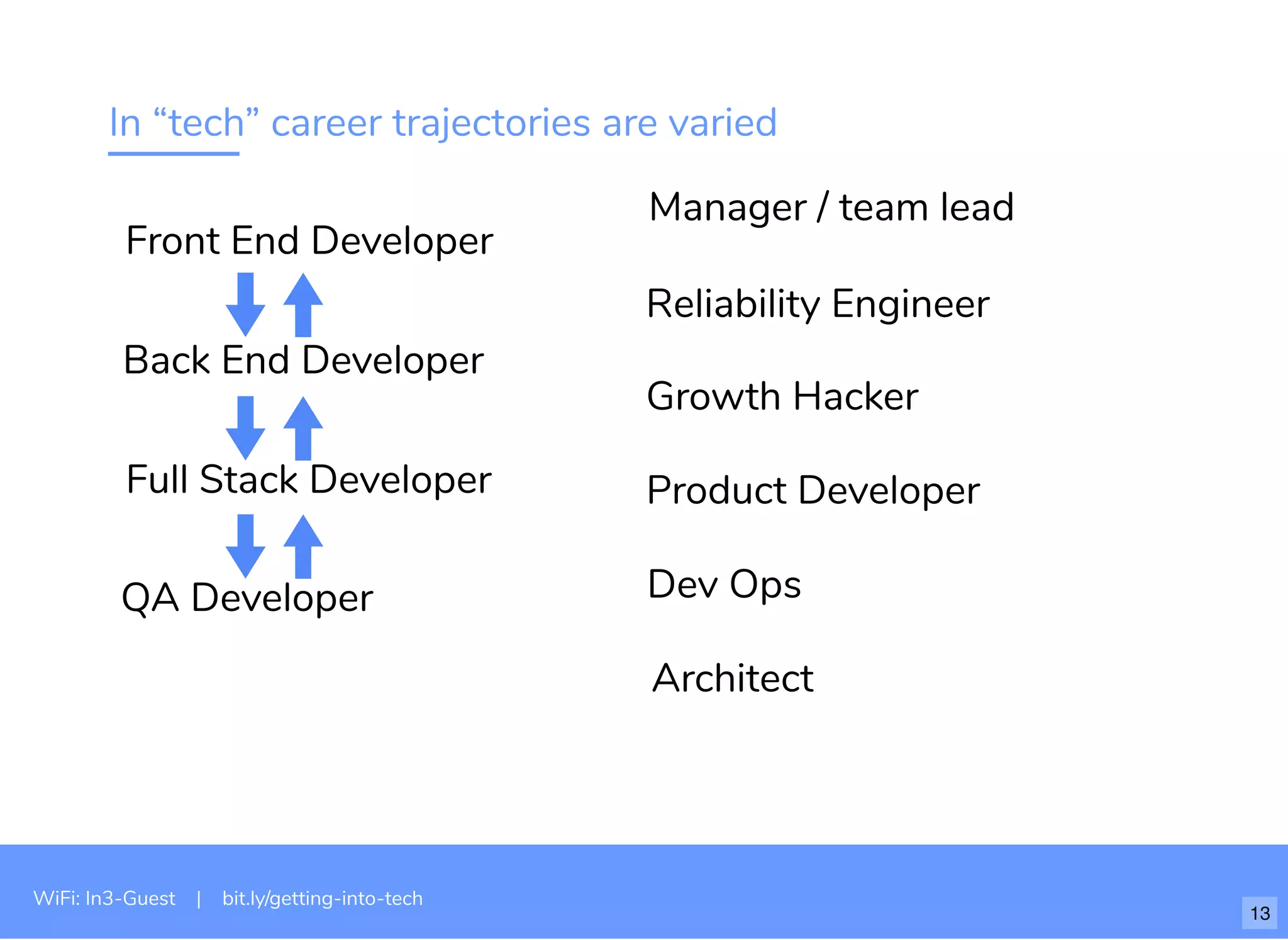 In “tech” career trajectories are varied

Front End Developer

Back End Developer

Full Stack Developer

QA Developer

Manager / team lead

Reliability Engineer

Growth Hacker

Product Developer

Dev Ops

Architect

WiFi: In3-Guest | bit.ly/getting-into-tech

13